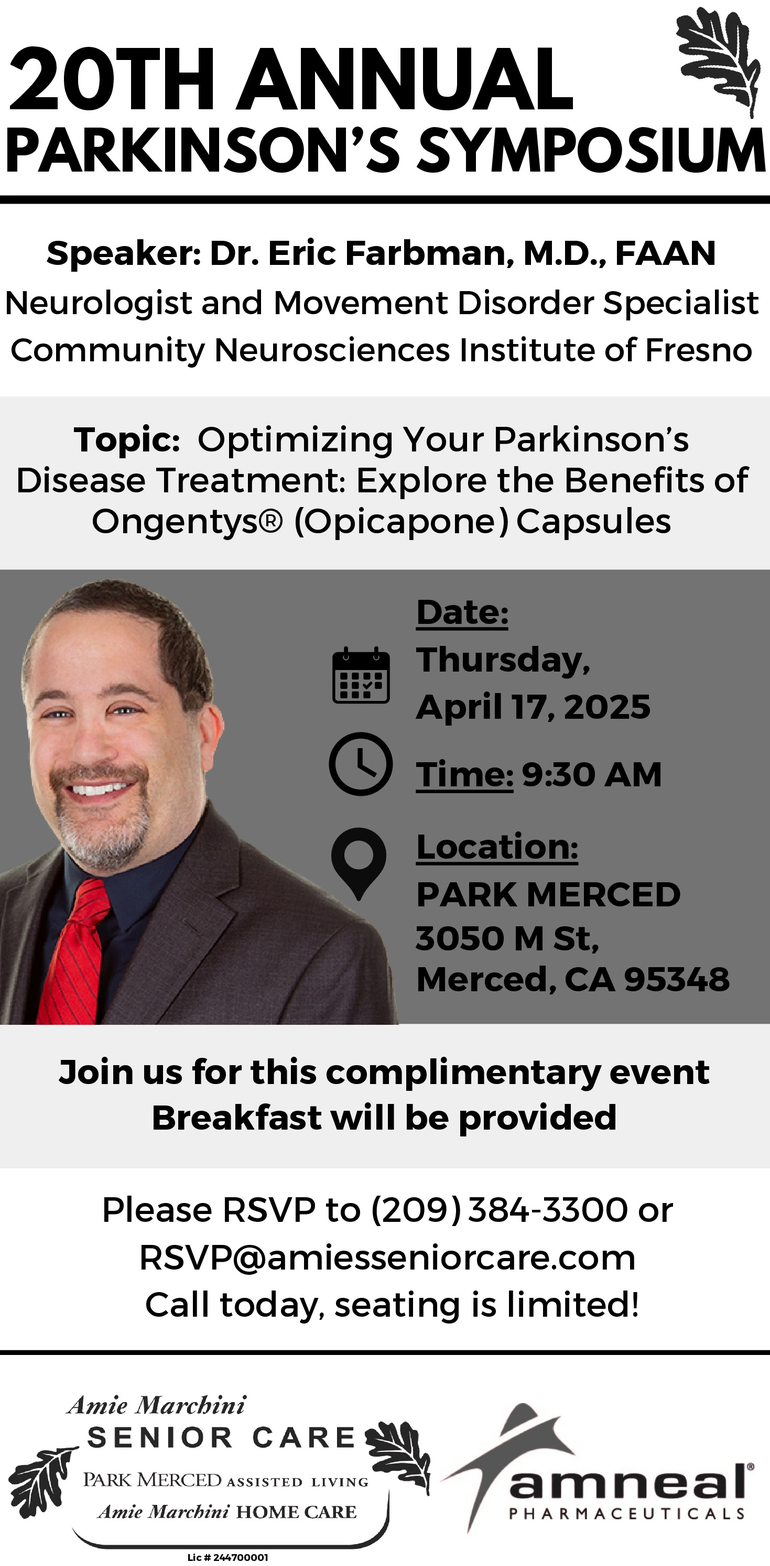 20TH ANNUAL
PARKINSON'S SYMPOSIUM

Speaker: Dr. Eric Farbman, M.D., FAAN
Neurologist and Movement Disorder Specialist
Community Neurosciences Institute of Fresno

Topic: Optimizing Your Parkinson's Disease Treatment: Explore the Benefits of Ongentys® (Opicapone) Capsules

Date:
Thursday, April 17, 2025

Time: 9:30 AM

Location:
PARK MERCED
3050 M St,
Merced, CA 95348

Join us for this complimentary event
Breakfast will be provided

Please RSVP to (209) 384-3300 or RSVP@amiesseniorcare.com
Call today, seating is limited!

Amie Marchini
SENIOR CARE
PARK MERCED ASSISTED LIVING
Amie Marchini HOME CARE
Lic # 244700001

amneal®
PHARMACEUTICALS